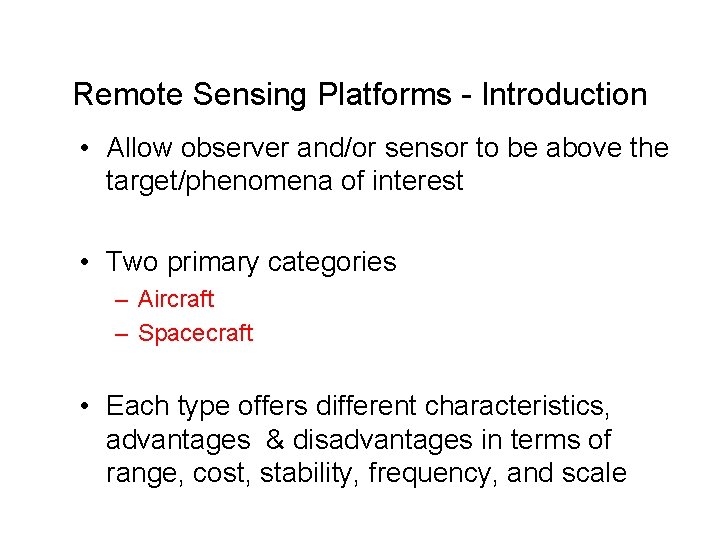 Remote Sensing Platforms - Introduction

• Allow observer and/or sensor to be above the target/phenomena of interest

• Two primary categories
– Aircraft
– Spacecraft

• Each type offers different characteristics, advantages & disadvantages in terms of range, cost, stability, frequency, and scale